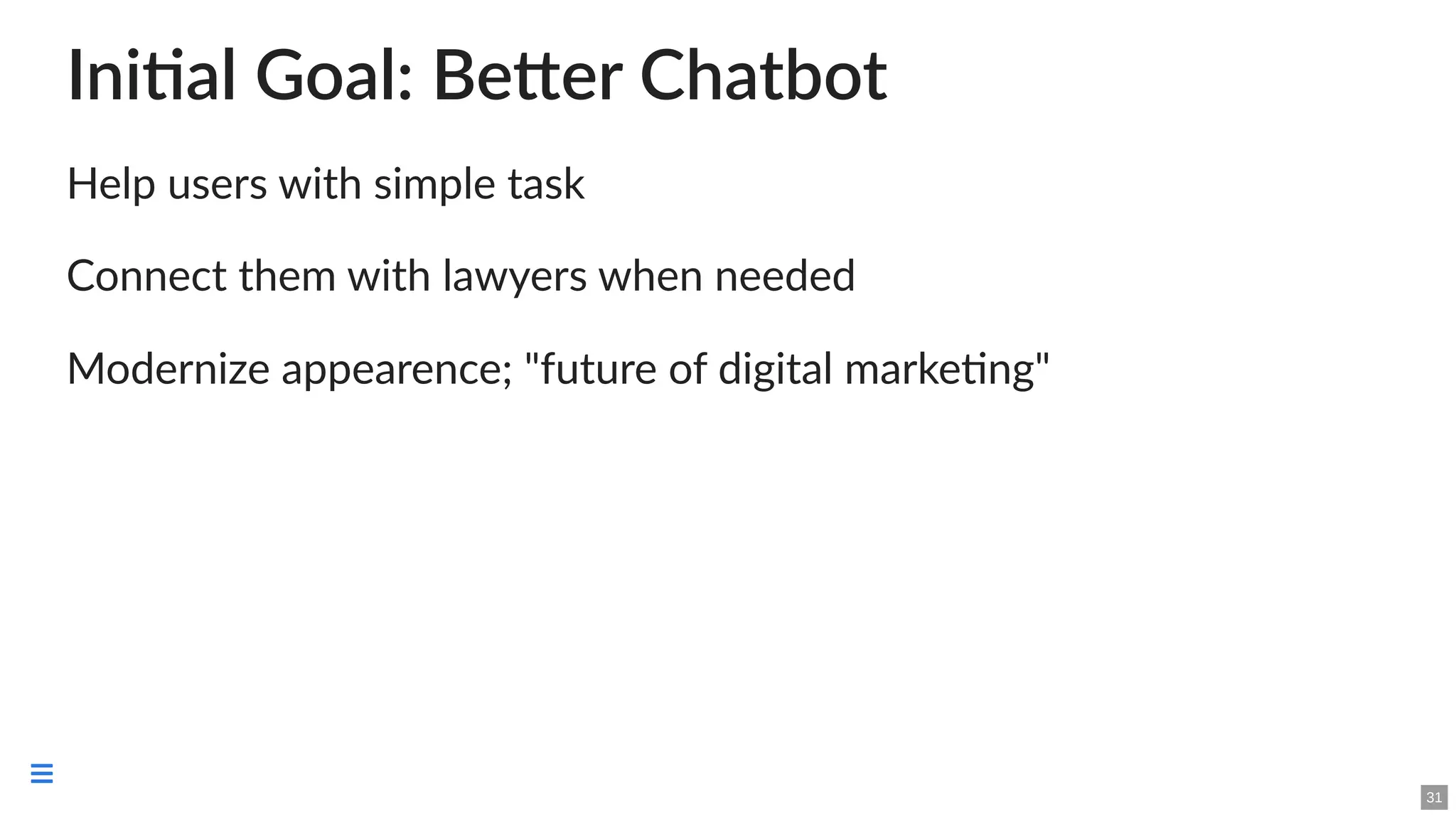 Initial Goal: Better Chatbot

Help users with simple task

Connect them with lawyers when needed

Modernize appearence; "future of digital marketing"

31